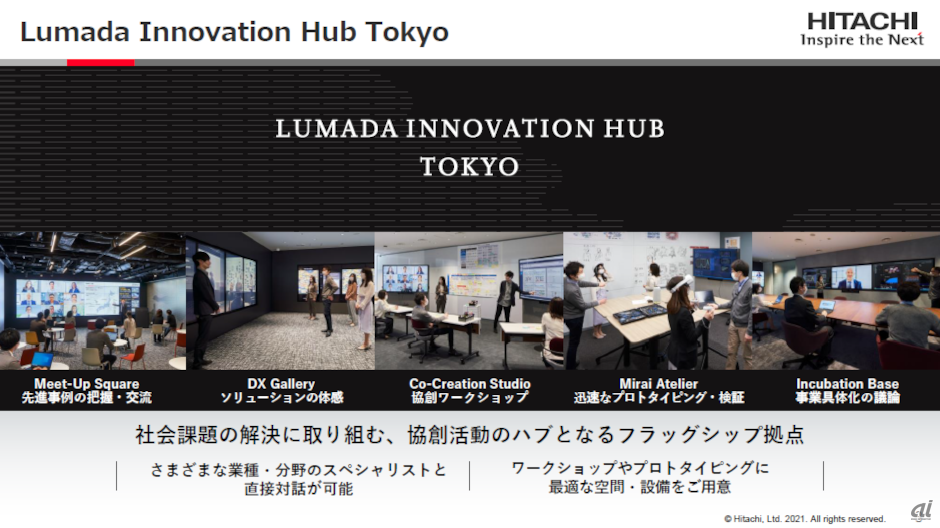 Lumada Innovation Hub Tokyo

HITACHI
Inspire the Next

LUMADA INNOVATION HUB
TOKYO

Meet-Up Square
先進事例の把握・交流

DX Gallery
ソリューションの体感

Co-Creation Studio
協創ワークショップ

Mirai Atelier
迅速なプロトタイピング・検証

Incubation Base
事業具体化の議論

社会課題の解決に取り組む、協創活動のハブとなるフラッグシップ拠点

さまざまな業種・分野のスペシャリストと
直接対話が可能

ワークショップやプロトタイピングに
最適な空間・設備をご用意

© Hitachi, Ltd. 2021. All rights reserved.

ai